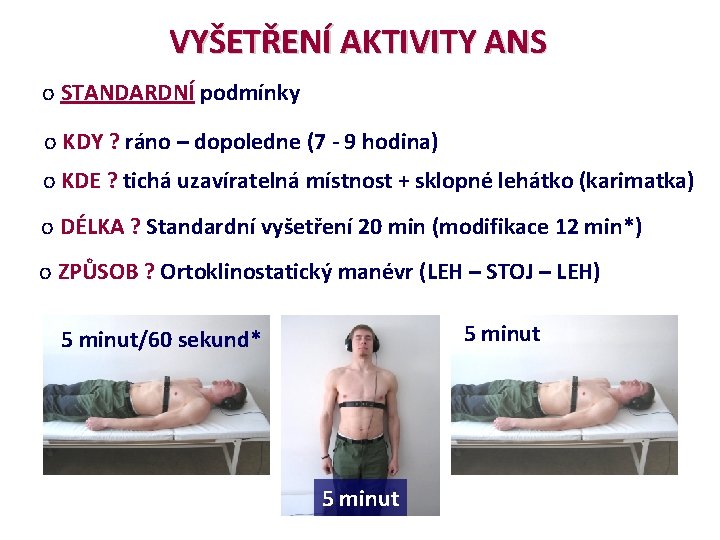 VYŠETŘENÍ AKTIVITY ANS

o STANDARDNÍ podmínky

o KDY ? ráno – dopoledne (7 - 9 hodina)

o KDE ? tichá uzavíratelná místnost + sklopné lehátko (karimatka)

o DÉLKA ? Standardní vyšetření 20 min (modifikace 12 min*)

o ZPŮSOB ? Ortoklinostatický manévr (LEH – STOJ – LEH)

5 minut/60 sekund*

5 minut

5 minut